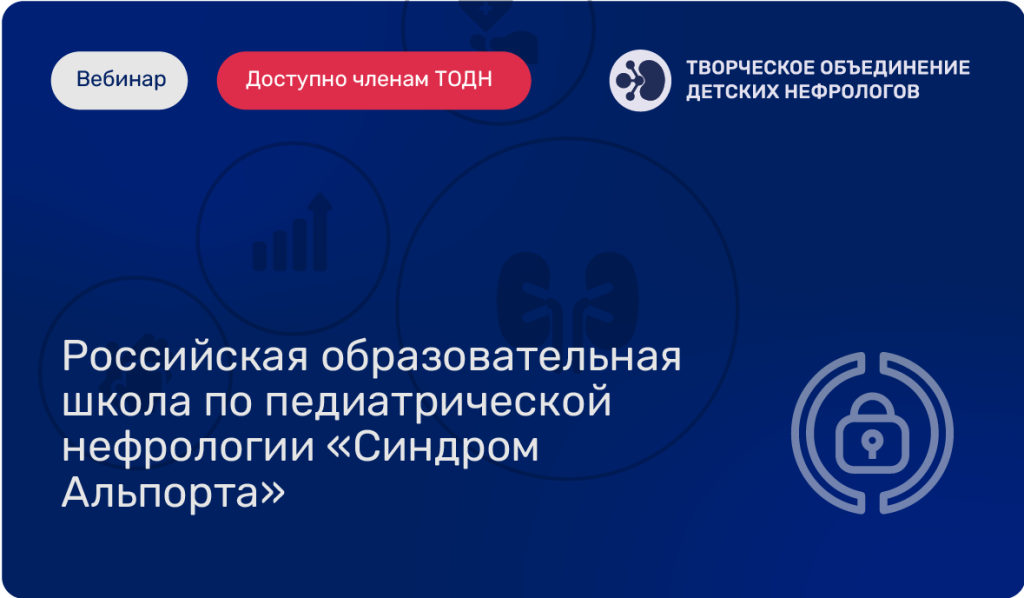 Вебинар

Доступно членам ТОДН

ТВОРЧЕСКОЕ ОБЪЕДИНЕНИЕ ДЕТСКИХ НЕФРОЛОГОВ

Российская образовательная школа по педиатрической нефрологии «Синдром Альпорта»